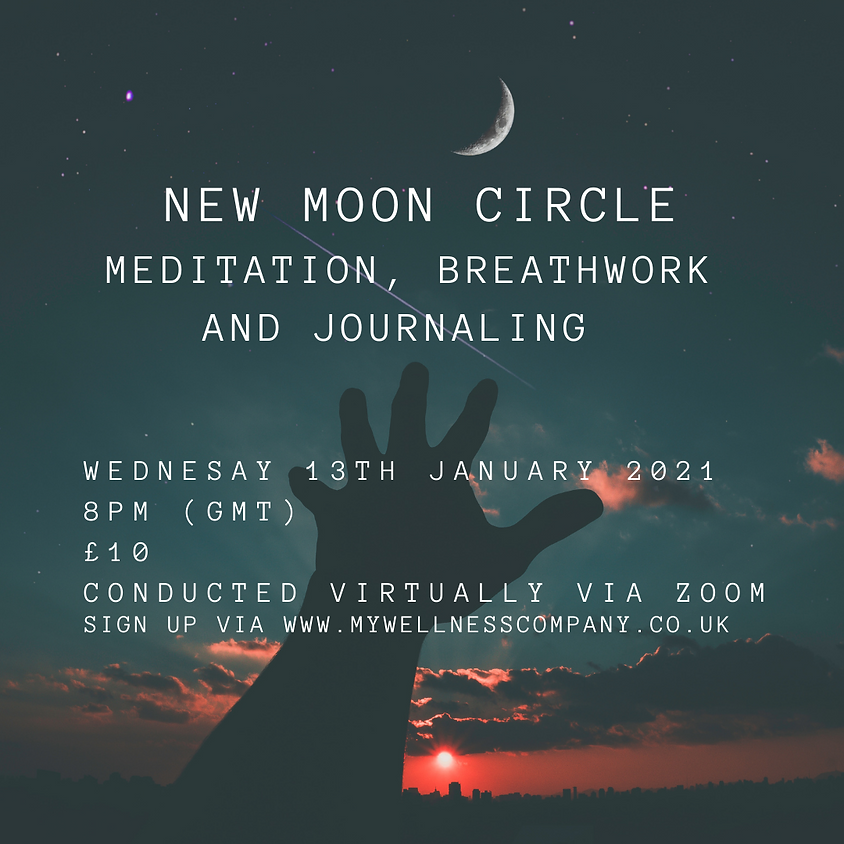 NEW MOON CIRCLE
MEDITATION, BREATHWORK AND JOURNALING

WEDNESAY 13TH JANUARY 2021
8PM (GMT)
£10
CONDUCTED VIRTUALLY VIA ZOOM
SIGN UP VIA WWW.MYWELLNESSCOMPANY.CO.UK